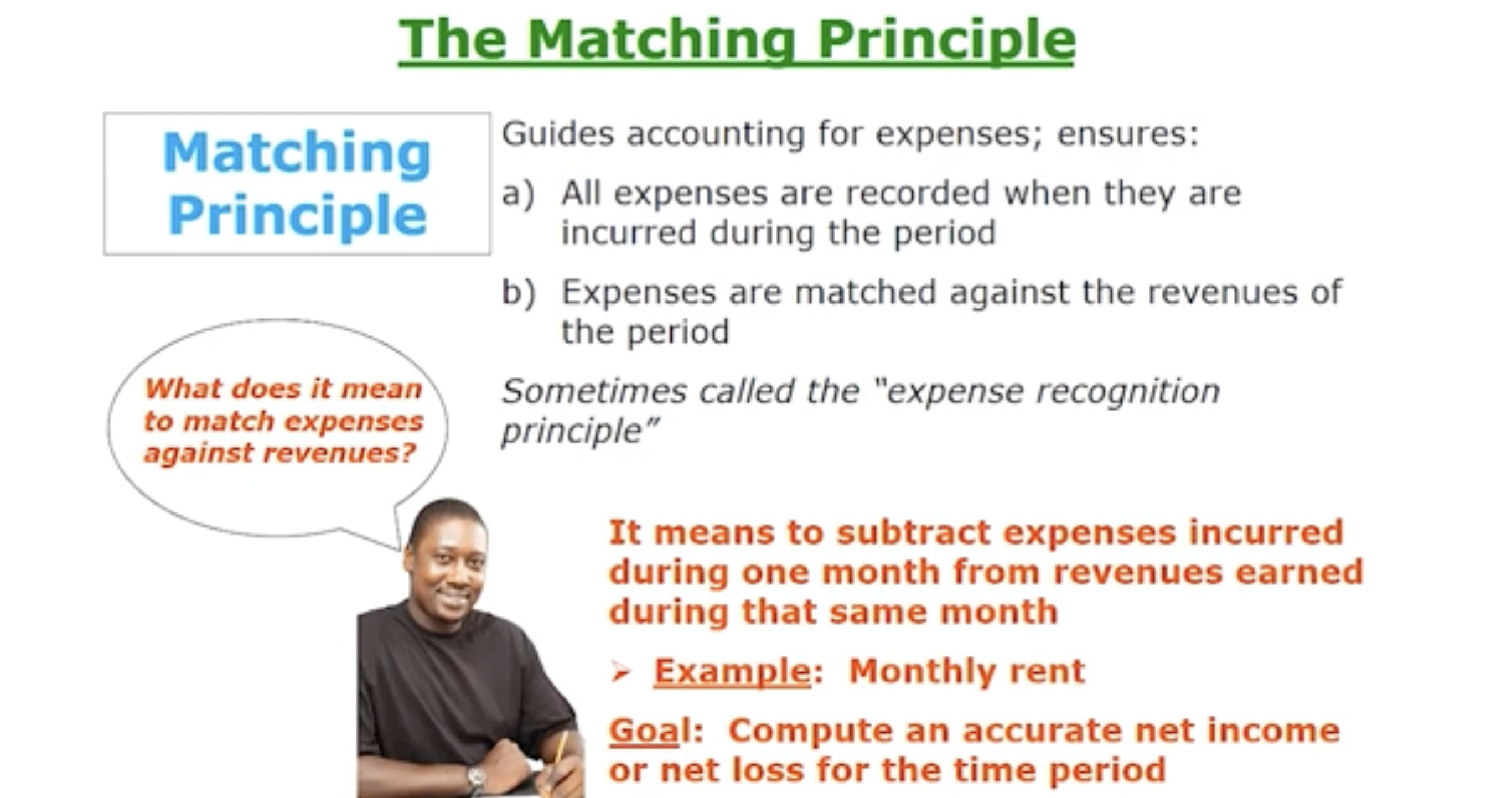 The Matching Principle

Matching Principle

Guides accounting for expenses; ensures:

a) All expenses are recorded when they are incurred during the period

b) Expenses are matched against the revenues of the period

Sometimes called the "expense recognition principle"

What does it mean to match expenses against revenues?

It means to subtract expenses incurred during one month from revenues earned during that same month

➢ Example: Monthly rent

Goal: Compute an accurate net income or net loss for the time period